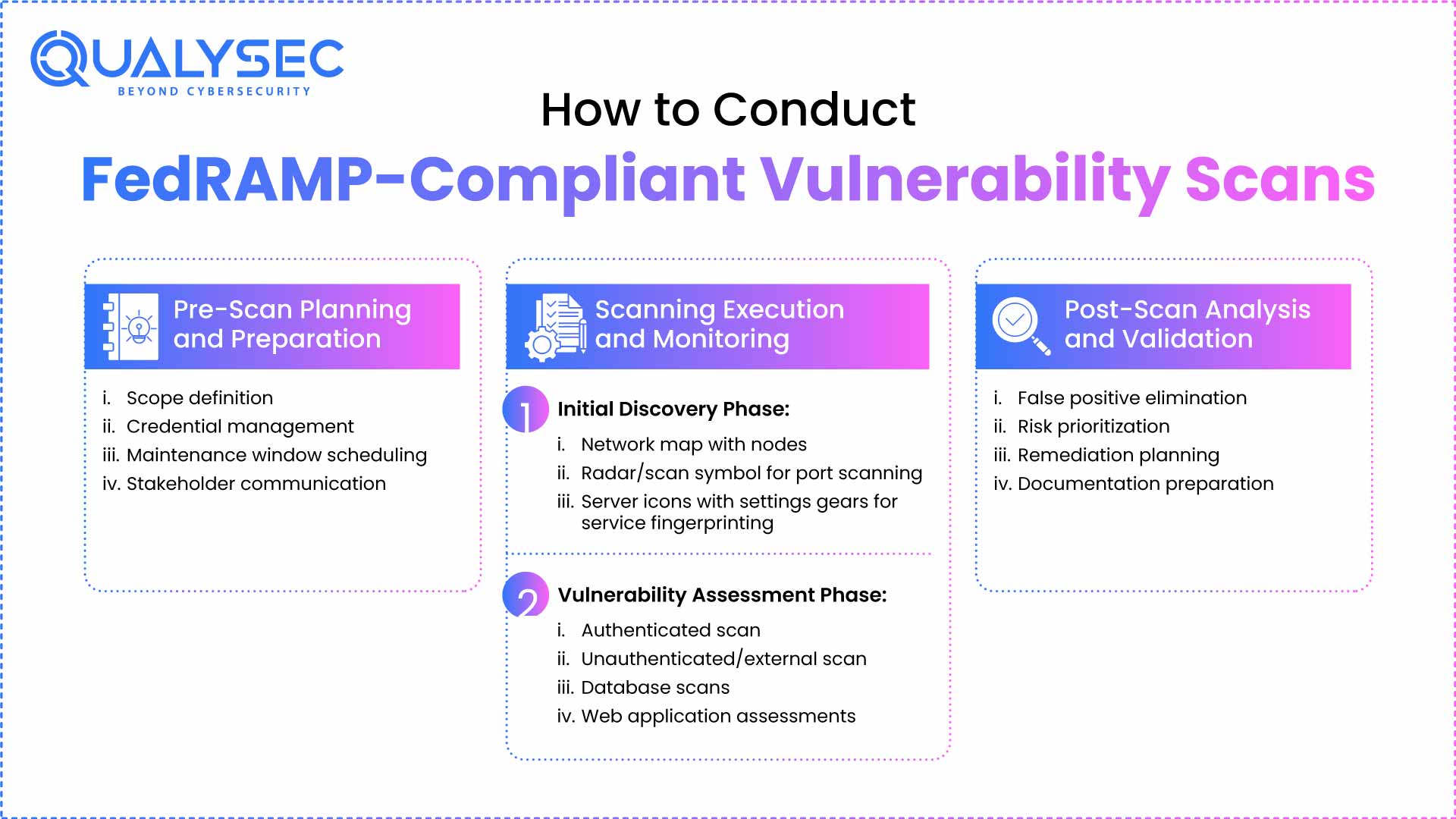 QUALYSEC
BEYOND CYBERSECURITY

How to Conduct
FedRAMP-Compliant Vulnerability Scans

Pre-Scan Planning and Preparation

i. Scope definition
ii. Credential management
iii. Maintenance window scheduling
iv. Stakeholder communication

Scanning Execution and Monitoring

1 Initial Discovery Phase:
i. Network map with nodes
ii. Radar/scan symbol for port scanning
iii. Server icons with settings gears for service fingerprinting

2 Vulnerability Assessment Phase:
i. Authenticated scan
ii. Unauthenticated/external scan
iii. Database scans
iv. Web application assessments

Post-Scan Analysis and Validation

i. False positive elimination
ii. Risk prioritization
iii. Remediation planning
iv. Documentation preparation